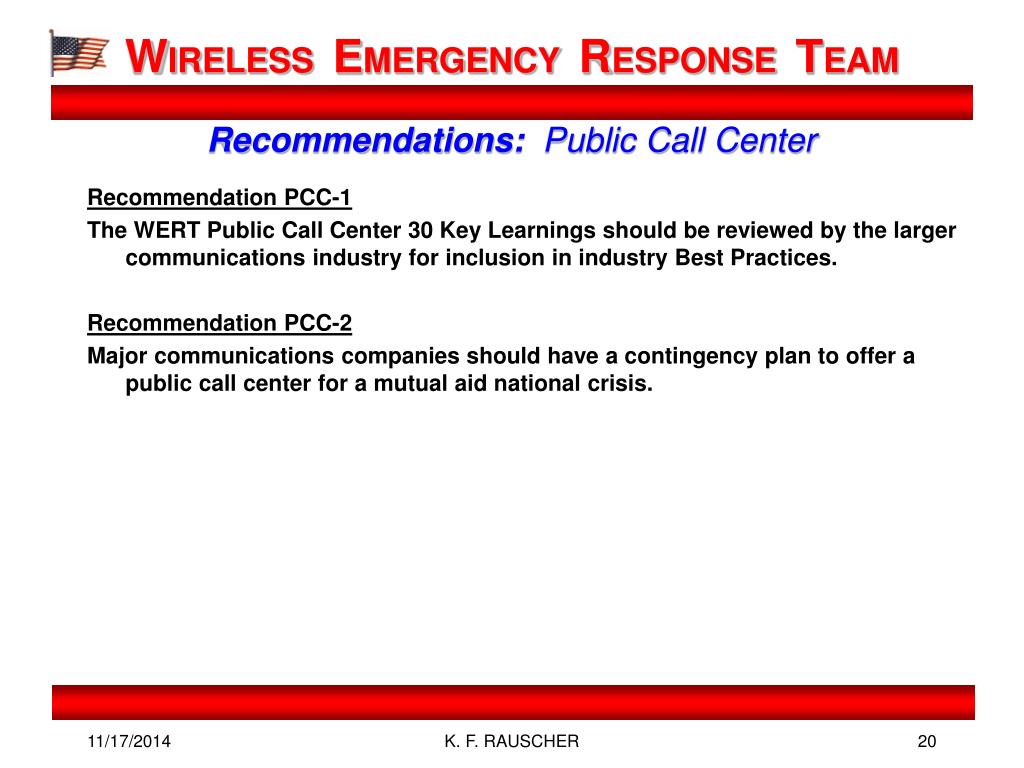 WIRELESS EMERGENCY RESPONSE TEAM

Recommendations: Public Call Center

Recommendation PCC-1
The WERT Public Call Center 30 Key Learnings should be reviewed by the larger communications industry for inclusion in industry Best Practices.

Recommendation PCC-2
Major communications companies should have a contingency plan to offer a public call center for a mutual aid national crisis.

11/17/2014 K. F. RAUSCHER 20